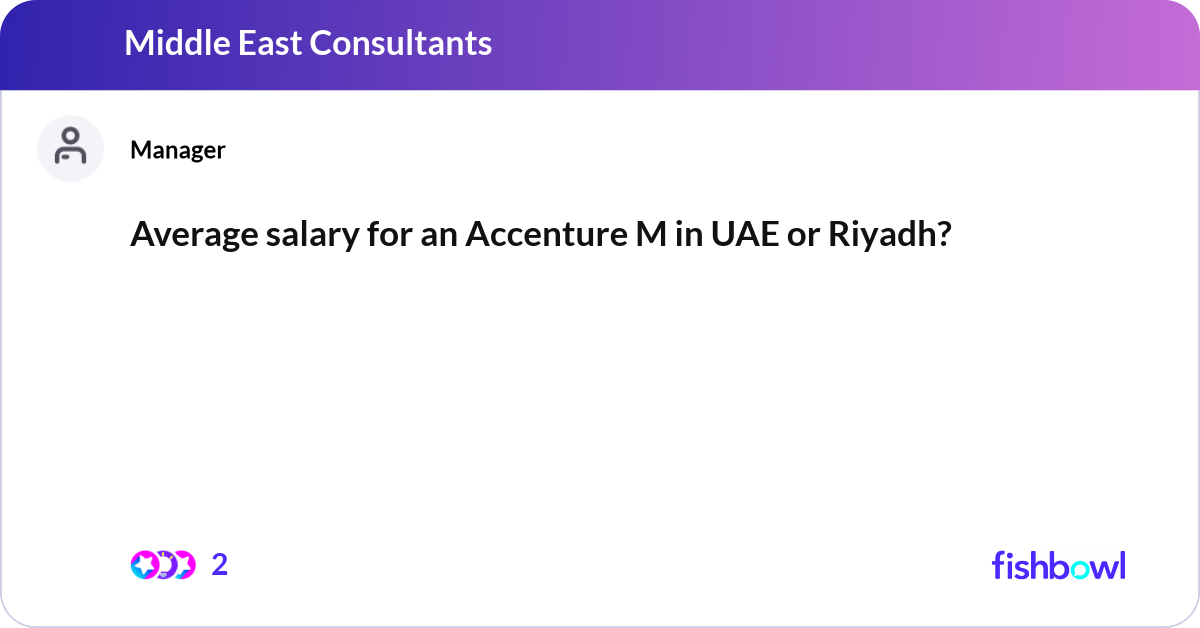 Middle East Consultants

Manager

Average salary for an Accenture M in UAE or Riyadh?

2

fishbowl